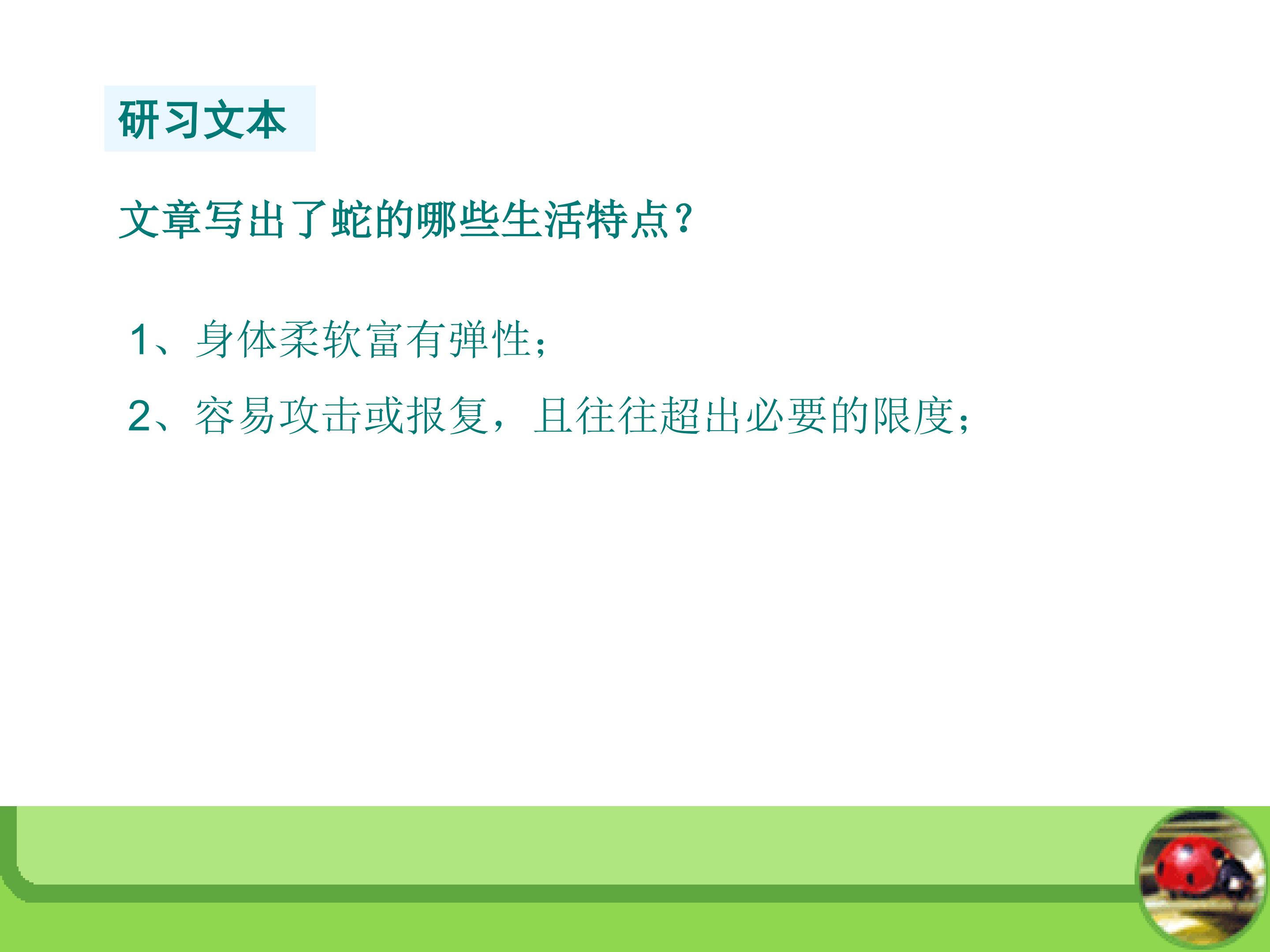 研习文本

文章写出了蛇的哪些生活特点？

1、身体柔软富有弹性；

2、容易攻击或报复，且往往超出必要的限度；